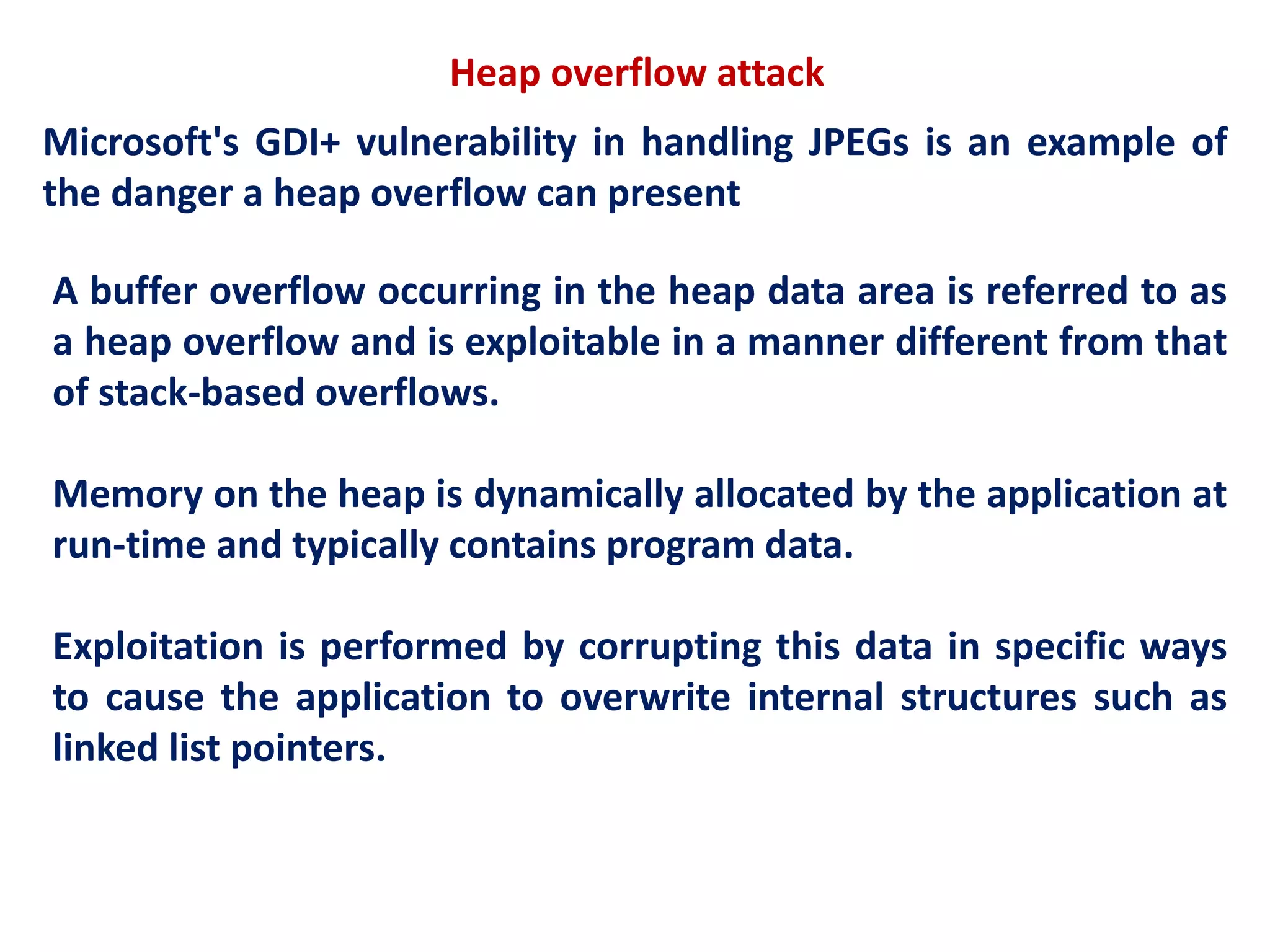 Heap overflow attack

Microsoft's GDI+ vulnerability in handling JPEGs is an example of the danger a heap overflow can present

A buffer overflow occurring in the heap data area is referred to as a heap overflow and is exploitable in a manner different from that of stack-based overflows.

Memory on the heap is dynamically allocated by the application at run-time and typically contains program data.

Exploitation is performed by corrupting this data in specific ways to cause the application to overwrite internal structures such as linked list pointers.